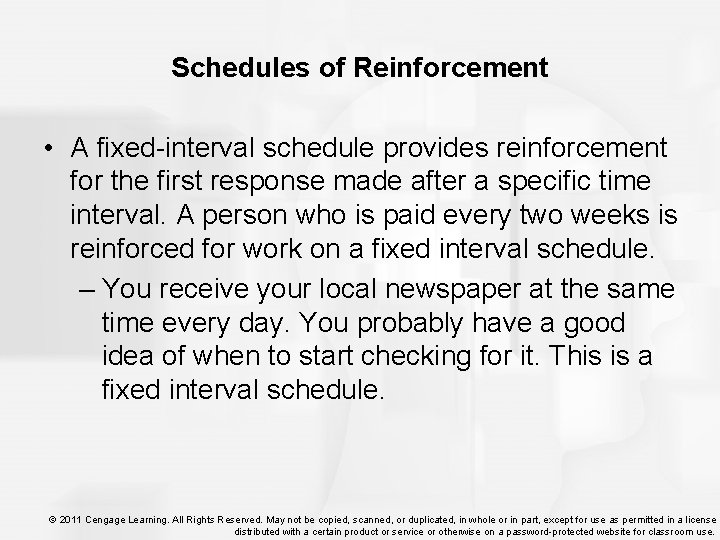 Schedules of Reinforcement

• A fixed-interval schedule provides reinforcement for the first response made after a specific time interval. A person who is paid every two weeks is reinforced for work on a fixed interval schedule.

– You receive your local newspaper at the same time every day. You probably have a good idea of when to start checking for it. This is a fixed interval schedule.

© 2011 Cengage Learning. All Rights Reserved. May not be copied, scanned, or duplicated, in whole or in part, except for use as permitted in a license distributed with a certain product or service or otherwise on a password-protected website for classroom use.